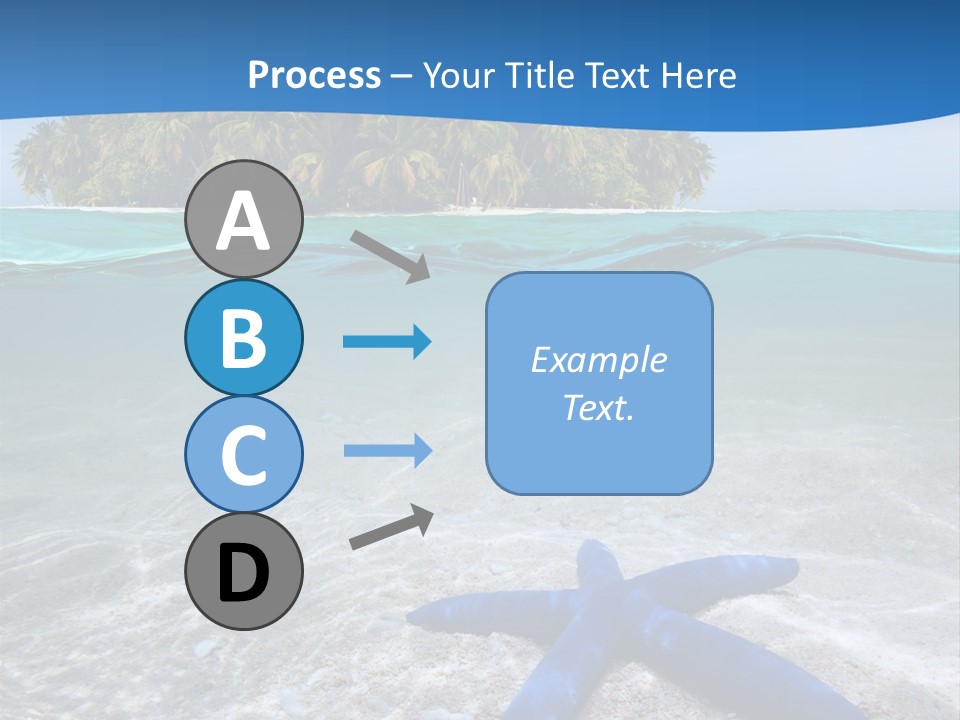 Process – Your Title Text Here

A

B

C

D

Example Text.